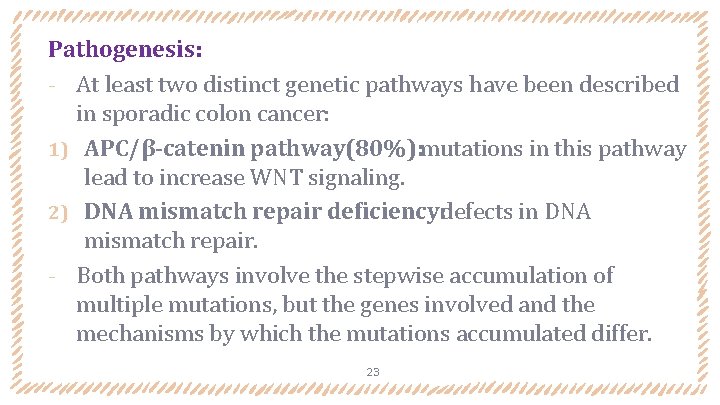 Pathogenesis:

- At least two distinct genetic pathways have been described in sporadic colon cancer:

1) APC/β-catenin pathway(80%):mutations in this pathway lead to increase WNT signaling.

2) DNA mismatch repair deficiencydefects in DNA mismatch repair.

- Both pathways involve the stepwise accumulation of multiple mutations, but the genes involved and the mechanisms by which the mutations accumulated differ.

23